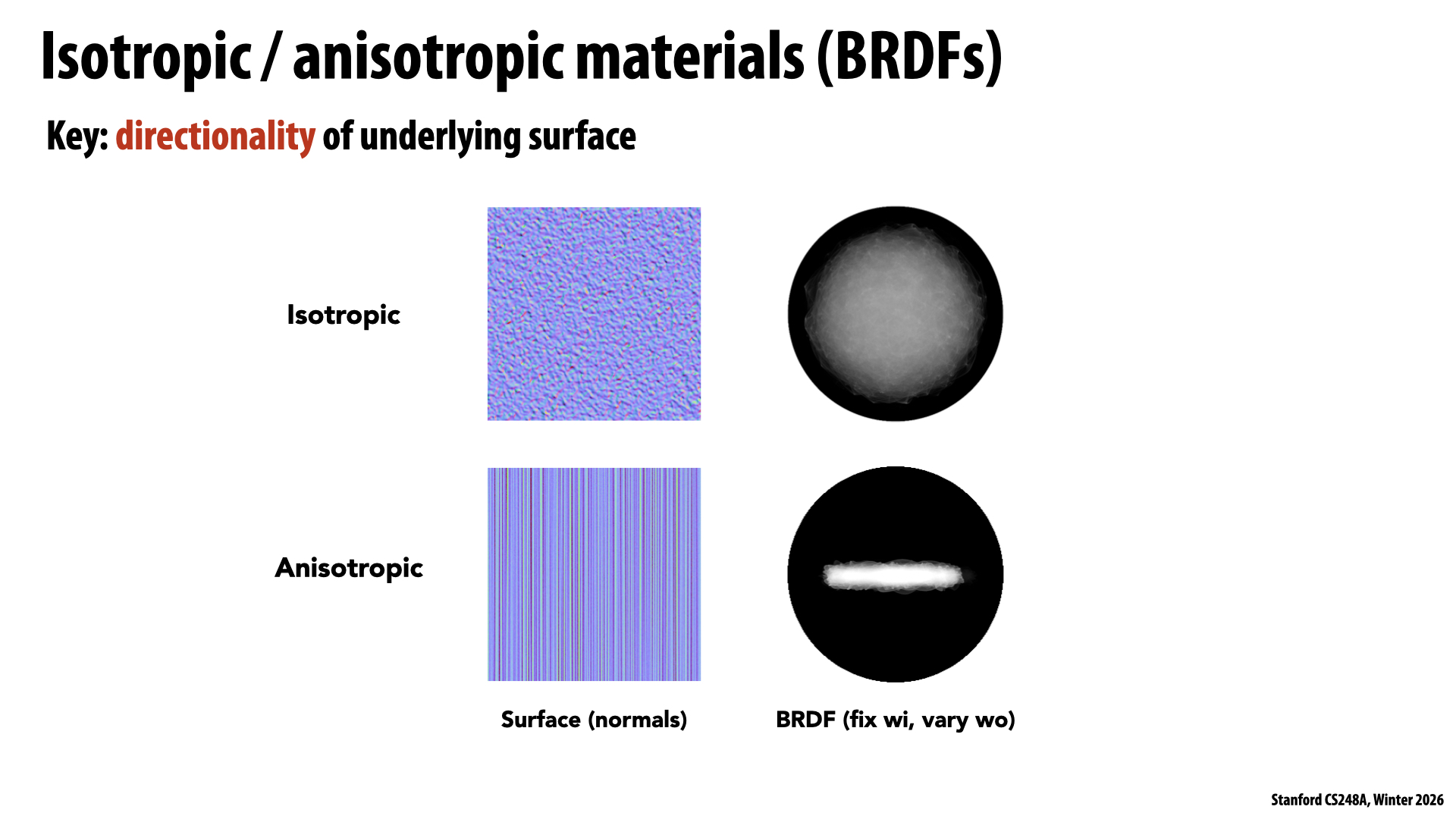 Isotropic / anisotropic materials (BRDFs)

Key: directionality of underlying surface

Isotropic

Anisotropic

Surface (normals)

BRDF (fix wi, vary wo)

Stanford CS248A, Winter 2026